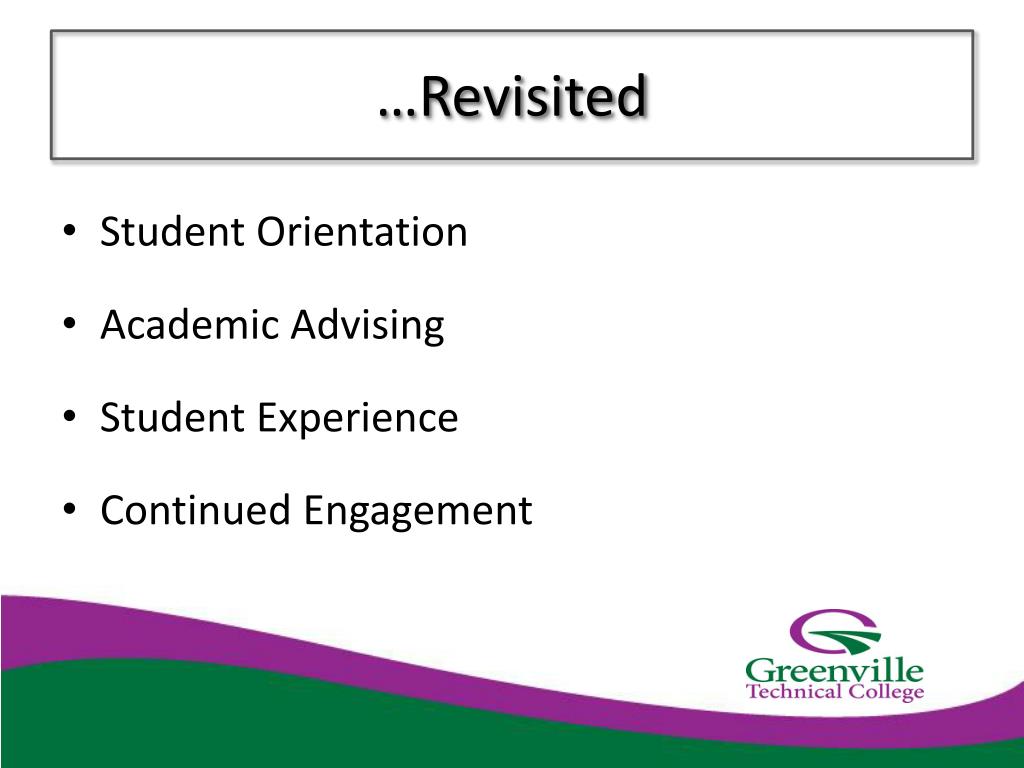 …Revisited

• Student Orientation

• Academic Advising

• Student Experience

• Continued Engagement

Greenville
Technical College